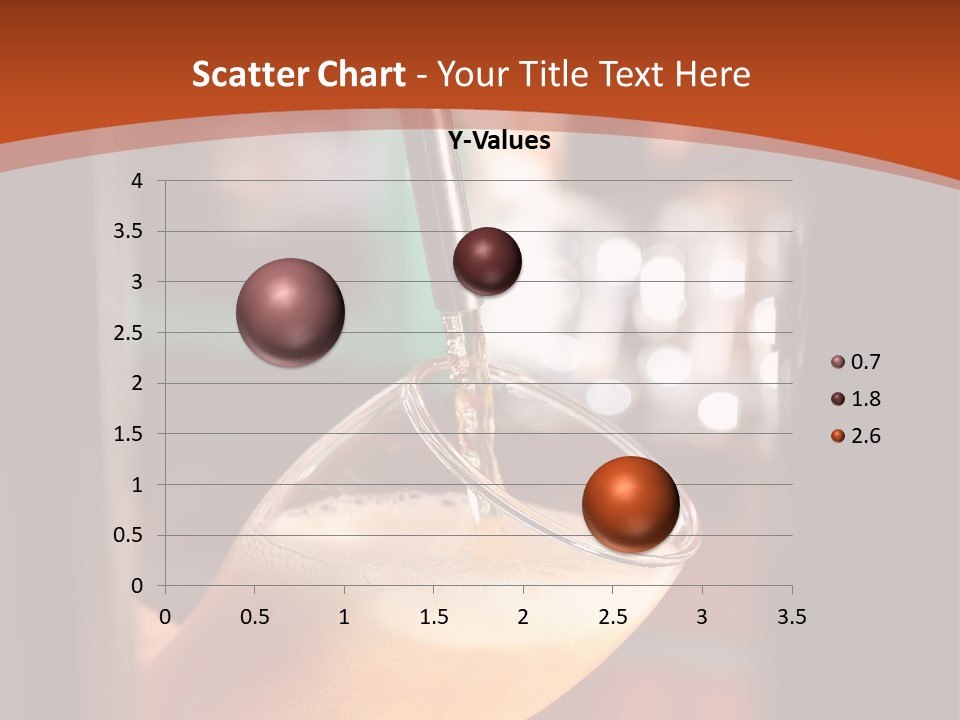 Scatter Chart - Your Title Text Here

Y-Values

4
3.5
3
2.5
2
1.5
1
0.5
0

0 0.5 1 1.5 2 2.5 3 3.5

0.7
1.8
2.6